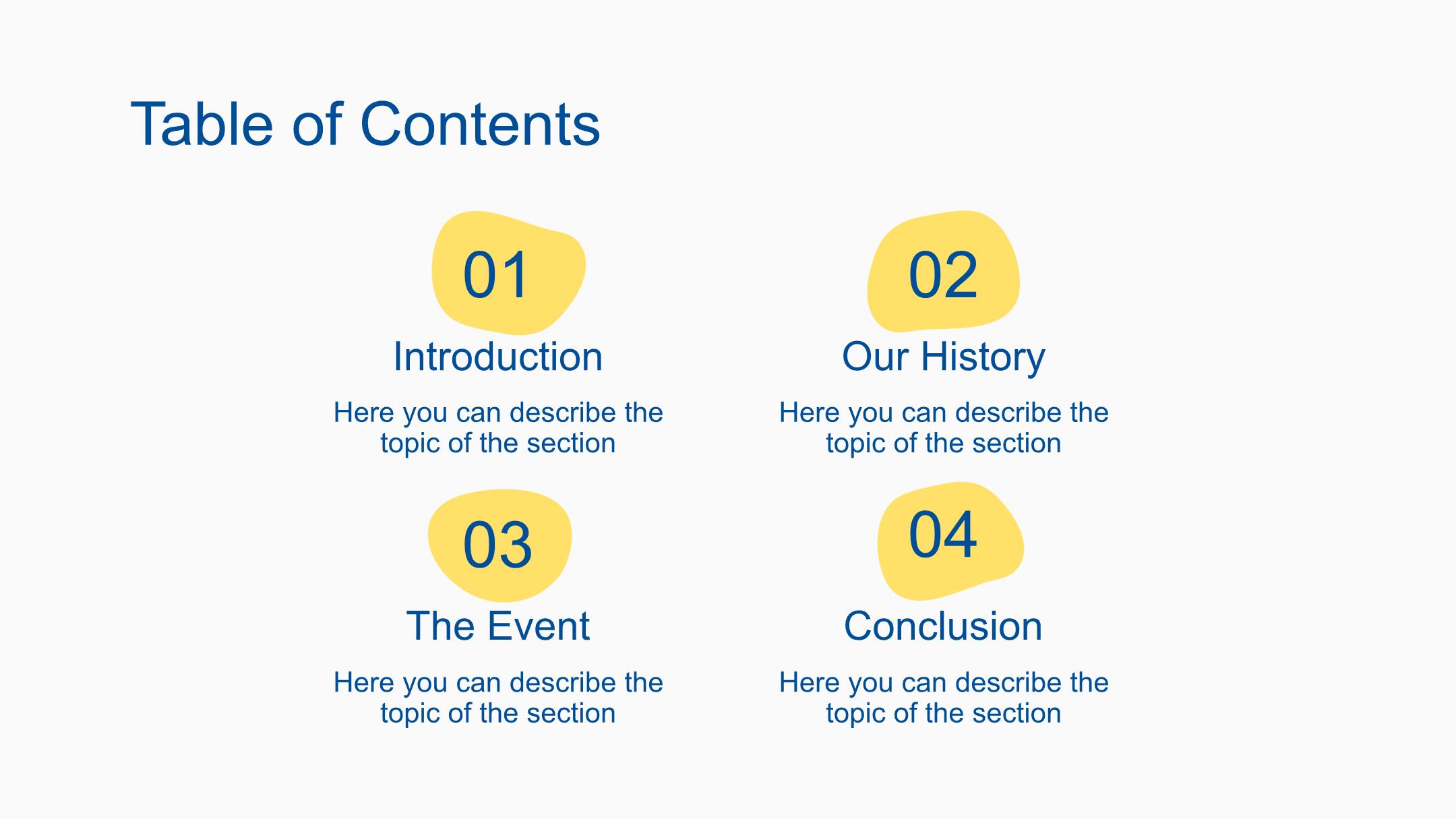 Table of Contents

01

Introduction

Here you can describe the topic of the section

02

Our History

Here you can describe the topic of the section

03

The Event

Here you can describe the topic of the section

04

Conclusion

Here you can describe the topic of the section